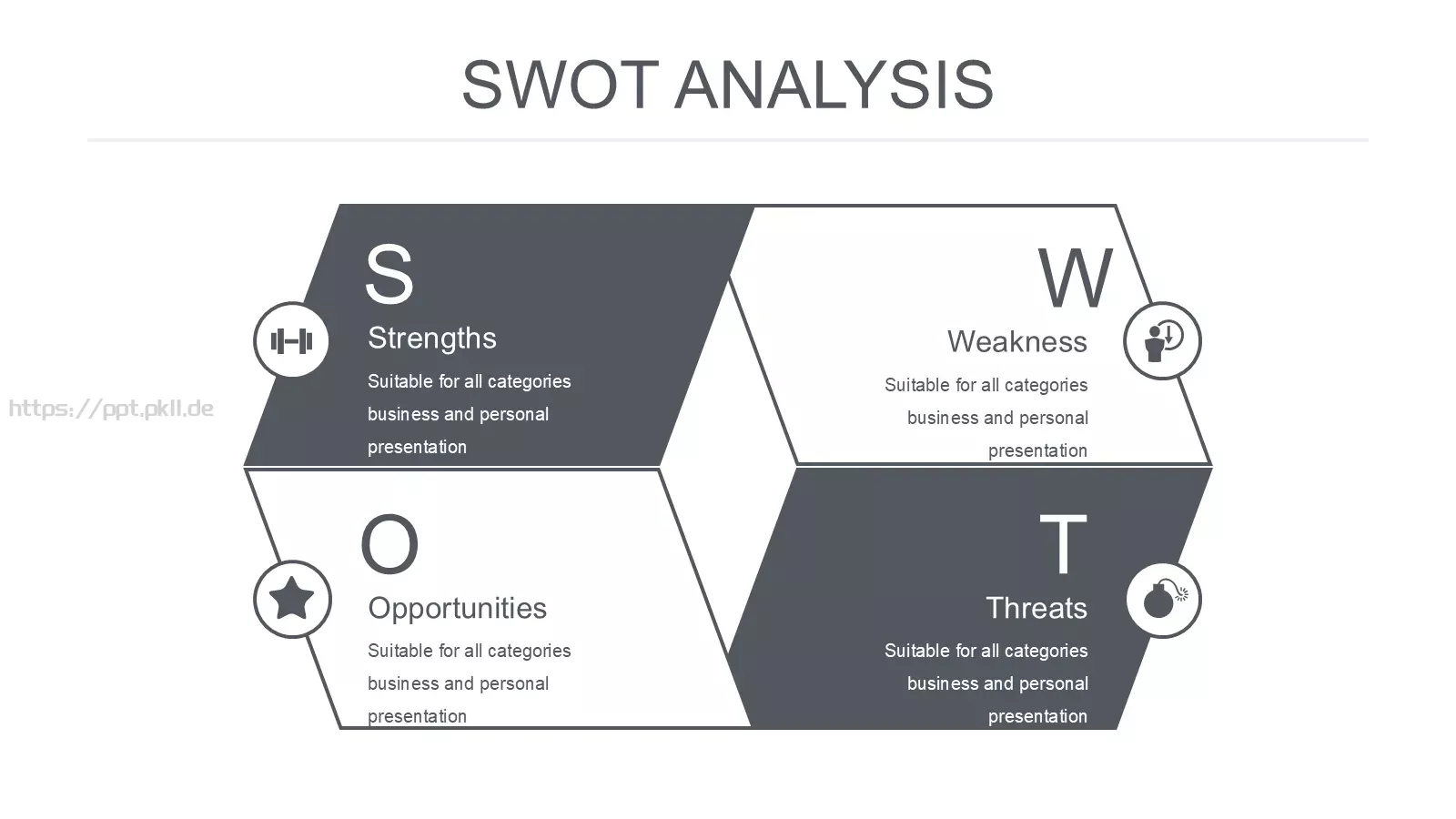 SWOT ANALYSIS

https://ppt.pkll.de

S
Strengths
Suitable for all categories business and personal presentation

W
Weakness
Suitable for all categories business and personal presentation

O
Opportunities
Suitable for all categories business and personal presentation

T
Threats
Suitable for all categories business and personal presentation